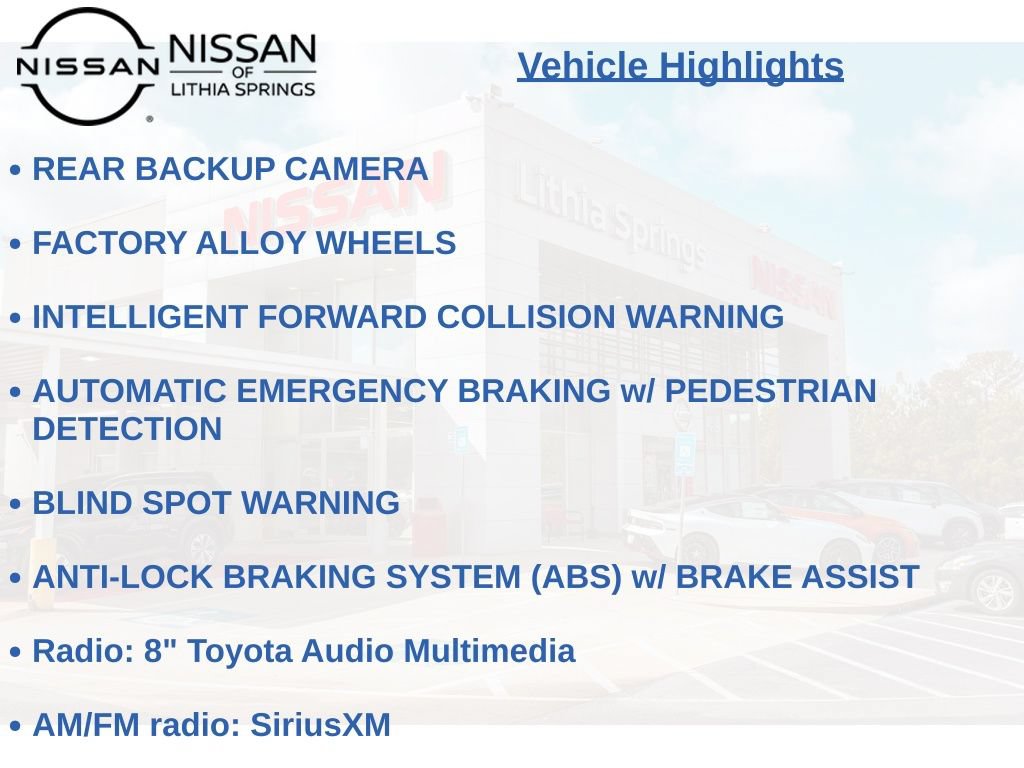 NISSAN NISSAN OF LITHIA SPRINGS

Vehicle Highlights

• REAR BACKUP CAMERA

• FACTORY ALLOY WHEELS

• INTELLIGENT FORWARD COLLISION WARNING

• AUTOMATIC EMERGENCY BRAKING w/ PEDESTRIAN DETECTION

• BLIND SPOT WARNING

• ANTI-LOCK BRAKING SYSTEM (ABS) w/ BRAKE ASSIST

• Radio: 8" Toyota Audio Multimedia

• AM/FM radio: SiriusXM